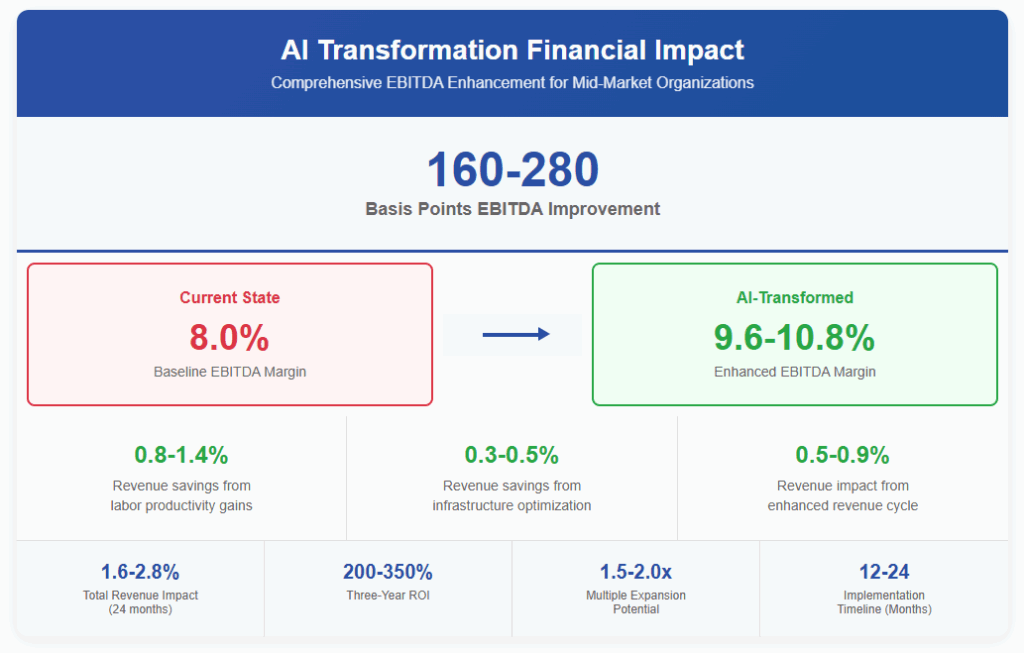 AI Transformation Financial Impact

Comprehensive EBITDA Enhancement for Mid-Market Organizations

160-280

Basis Points EBITDA Improvement

Current State

8.0%

Baseline EBITDA Margin

AI-Transformed

9.6-10.8%

Enhanced EBITDA Margin

0.8-1.4%

Revenue savings from labor productivity gains

0.3-0.5%

Revenue savings from infrastructure optimization

0.5-0.9%

Revenue impact from enhanced revenue cycle

1.6-2.8%

Total Revenue Impact (24 months)

200-350%

Three-Year ROI

1.5-2.0x

Multiple Expansion Potential

12-24

Implementation Timeline (Months)